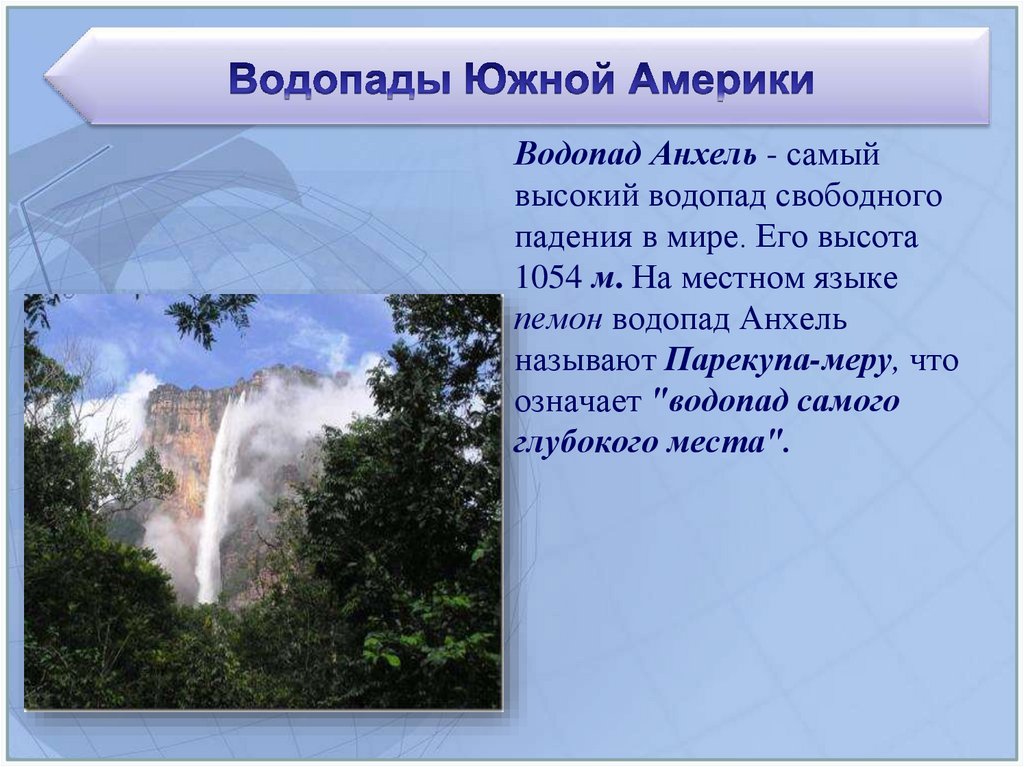 Водопады Южной Америки

Водопад Анхель - самый высокий водопад свободного падения в мире. Его высота 1054 м. На местном языке пемон водопад Анхель называют Парекупа-меру, что означает "водопад самого глубокого места".